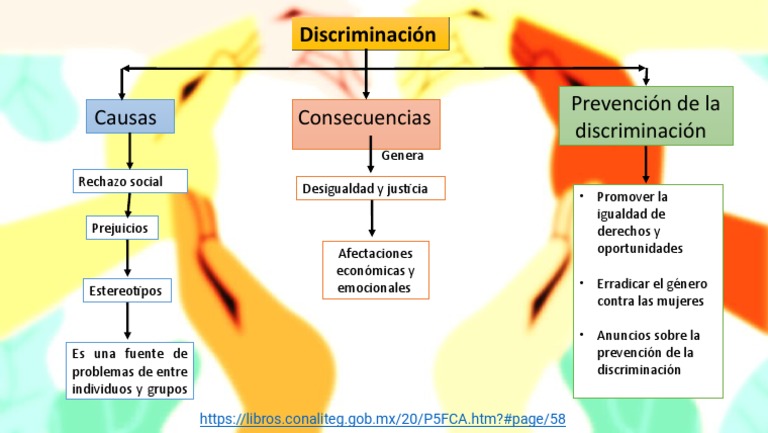 Discriminación

Causas

Rechazo social

Prejuicios

Estereotipos

Es una fuente de problemas de entre individuos y grupos

Consecuencias

Genera

Desigualdad y justicia

Afectaciones económicas y emocionales

Prevención de la discriminación

• Promover la igualdad de derechos y oportunidades

• Erradicar el género contra las mujeres

• Anuncios sobre la prevención de la discriminación

https://libros.conaliteg.gob.mx/20/P5FCA.htm?#page/58